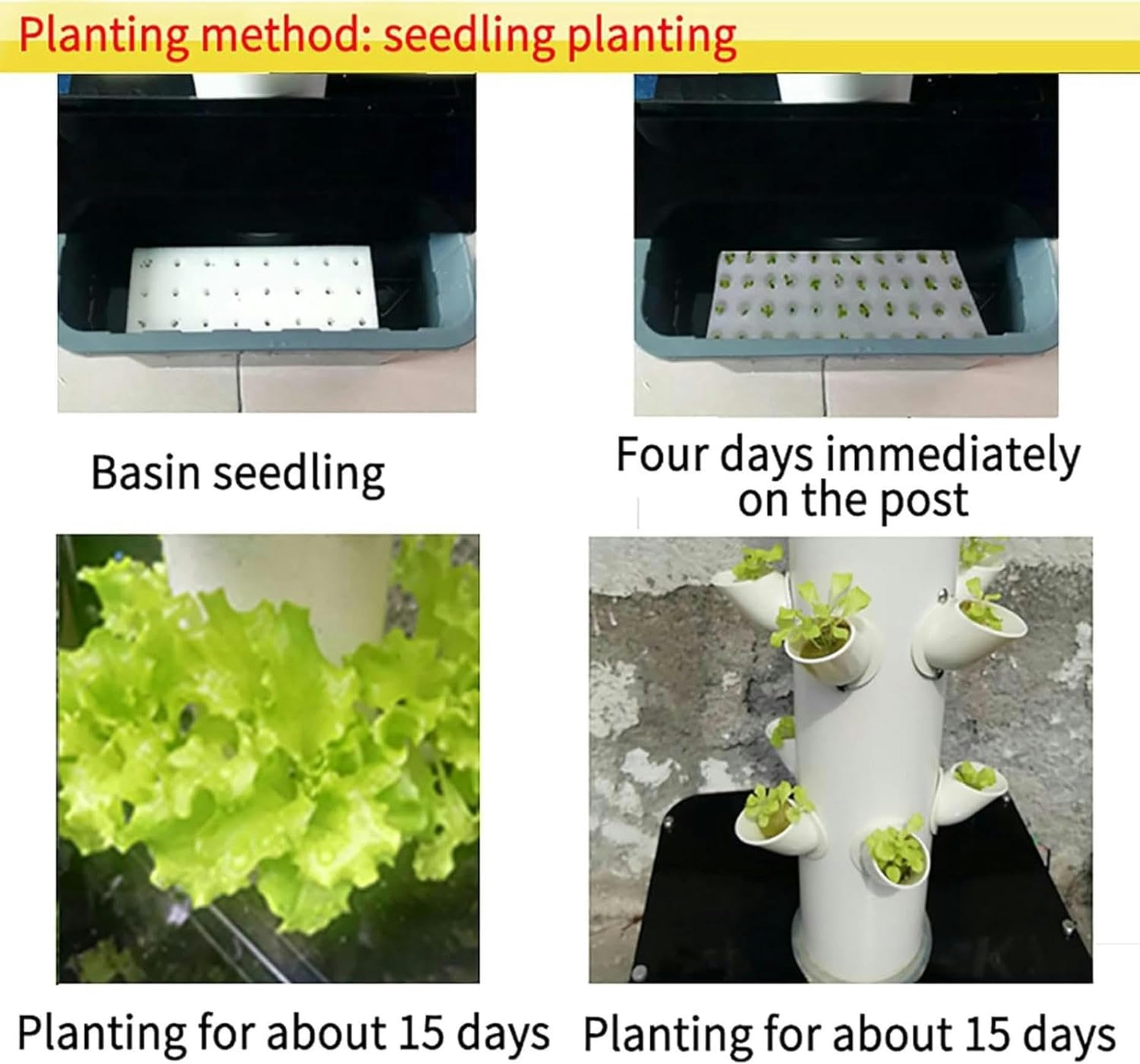 Planting method: seedling planting

Basin seedling

Four days immediately on the post

Planting for about 15 days

Planting for about 15 days